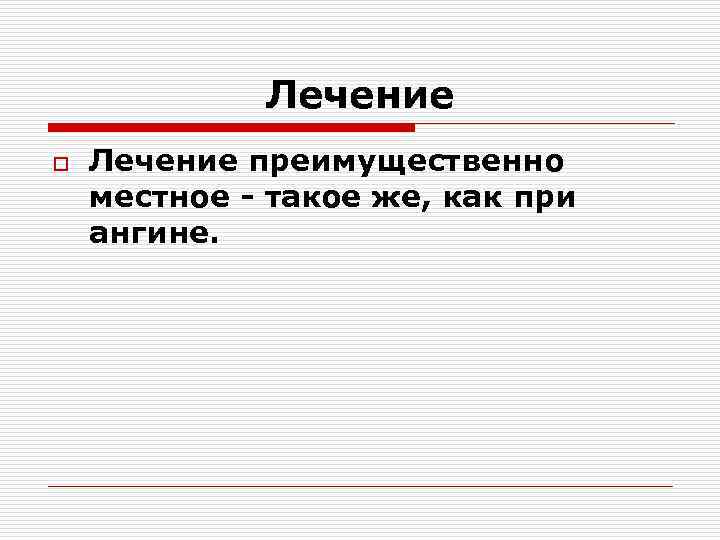 Лечение

Лечение преимущественно местное - такое же, как при ангине.